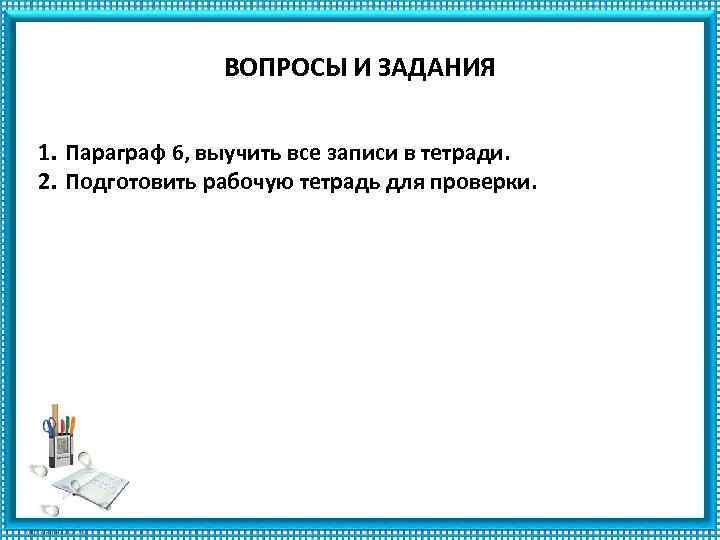 ВОПРОСЫ И ЗАДАНИЯ

1. Параграф 6, выучить все записи в тетради.
2. Подготовить рабочую тетрадь для проверки.